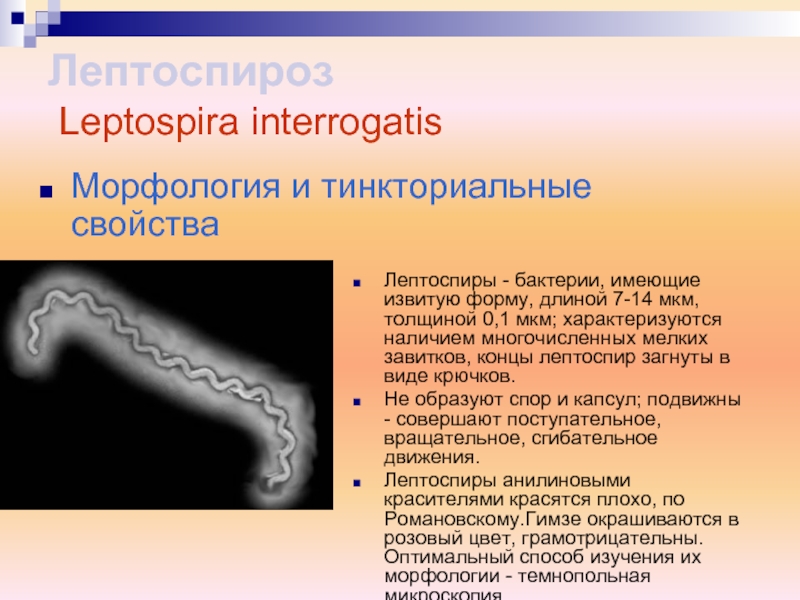 Лептоспироз Leptospira interrogatis

Морфология и тинкториальные свойства

Лептоспиры - бактерии, имеющие извитую форму, длиной 7-14 мкм, толщиной 0,1 мкм; характеризуются наличием многочисленных мелких завитков, концы лептоспир загнуты в виде крючков.

Не образуют спор и капсул; подвижны - совершают поступательное, вращательное, сгибательное движения.

Лептоспиры анилиновыми красителями красятся плохо, по Романовскому.Гимзе окрашиваются в розовый цвет, грамотрицательны. Оптимальный способ изучения их морфологии - темнопольная микроскопия